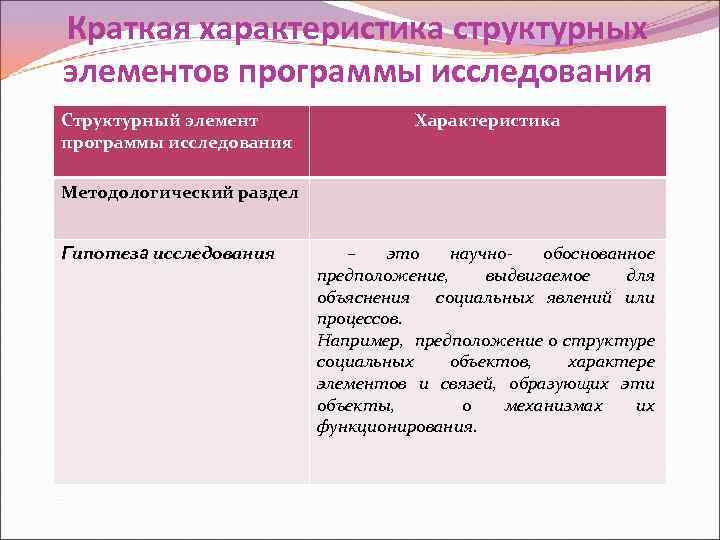 Краткая характеристика структурных элементов программы исследования

| Структурный элемент программы исследования | Характеристика |
|---|---|
| Методологический раздел | |
| Гипотеза исследования | – это научно- обоснованное предположение, выдвигаемое для объяснения социальных явлений или процессов. Например, предположение о структуре социальных объектов, характере элементов и связей, образующих эти объекты, о механизмах их функционирования. |